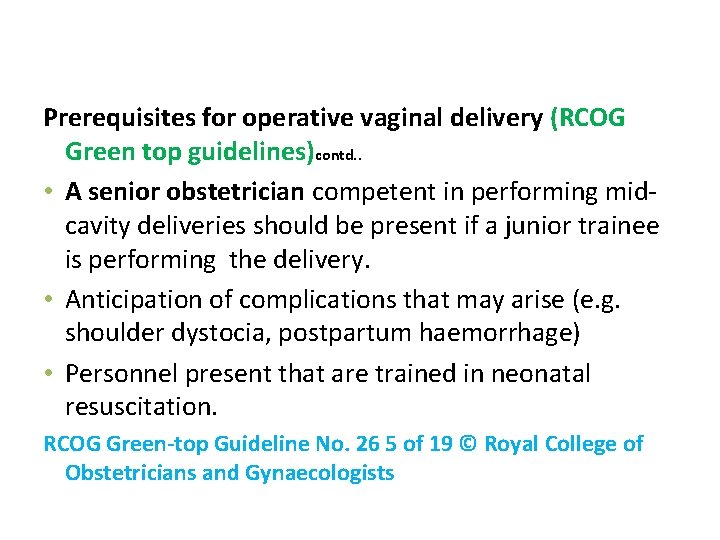 Prerequisites for operative vaginal delivery (RCOG Green top guidelines)contd..

• A senior obstetrician competent in performing mid-cavity deliveries should be present if a junior trainee is performing the delivery.

• Anticipation of complications that may arise (e.g. shoulder dystocia, postpartum haemorrhage)

• Personnel present that are trained in neonatal resuscitation.

RCOG Green-top Guideline No. 26 5 of 19 © Royal College of Obstetricians and Gynaecologists